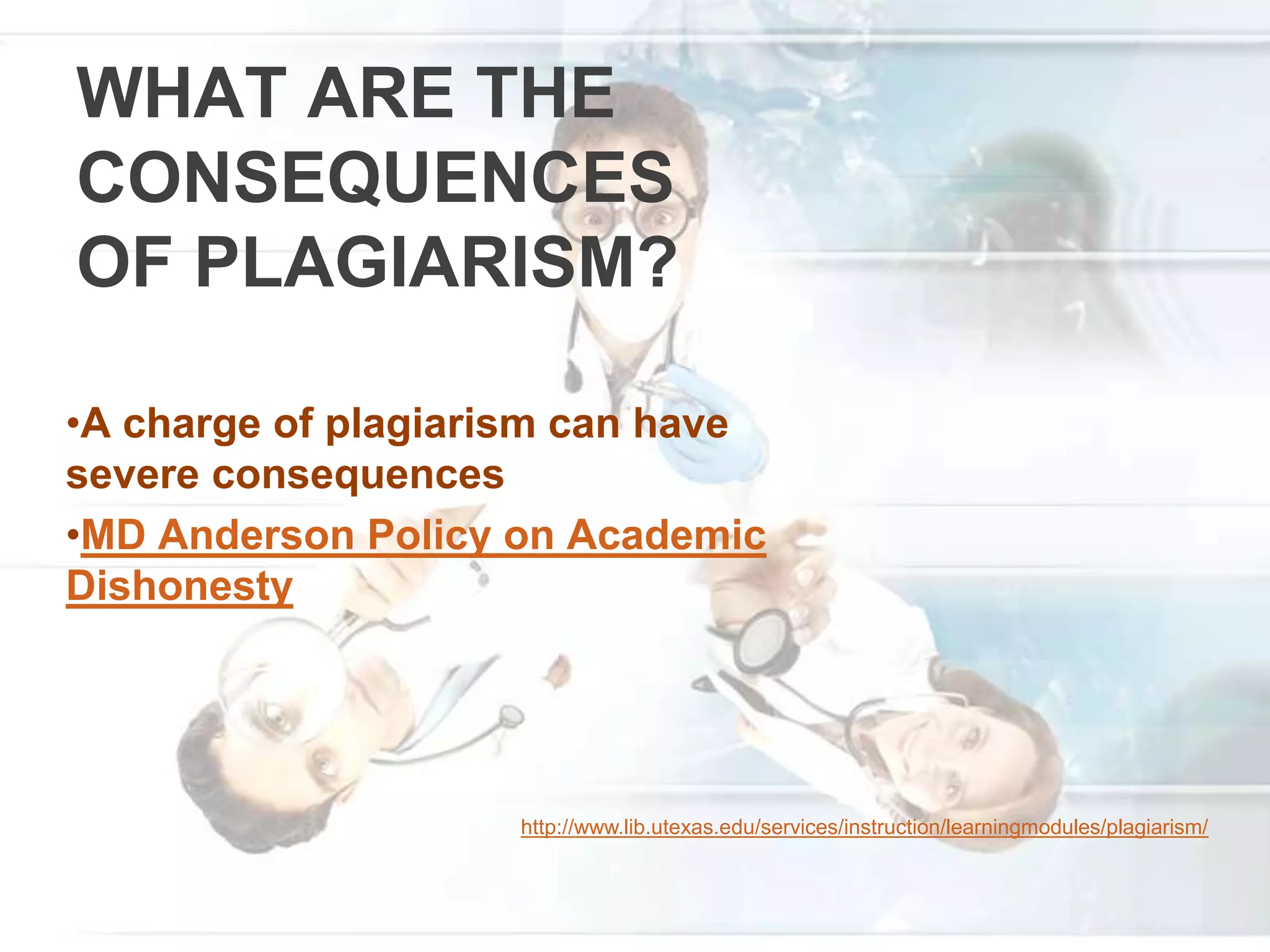 WHAT ARE THE CONSEQUENCES OF PLAGIARISM?

•A charge of plagiarism can have severe consequences

•MD Anderson Policy on Academic Dishonesty

http://www.lib.utexas.edu/services/instruction/learningmodules/plagiarism/